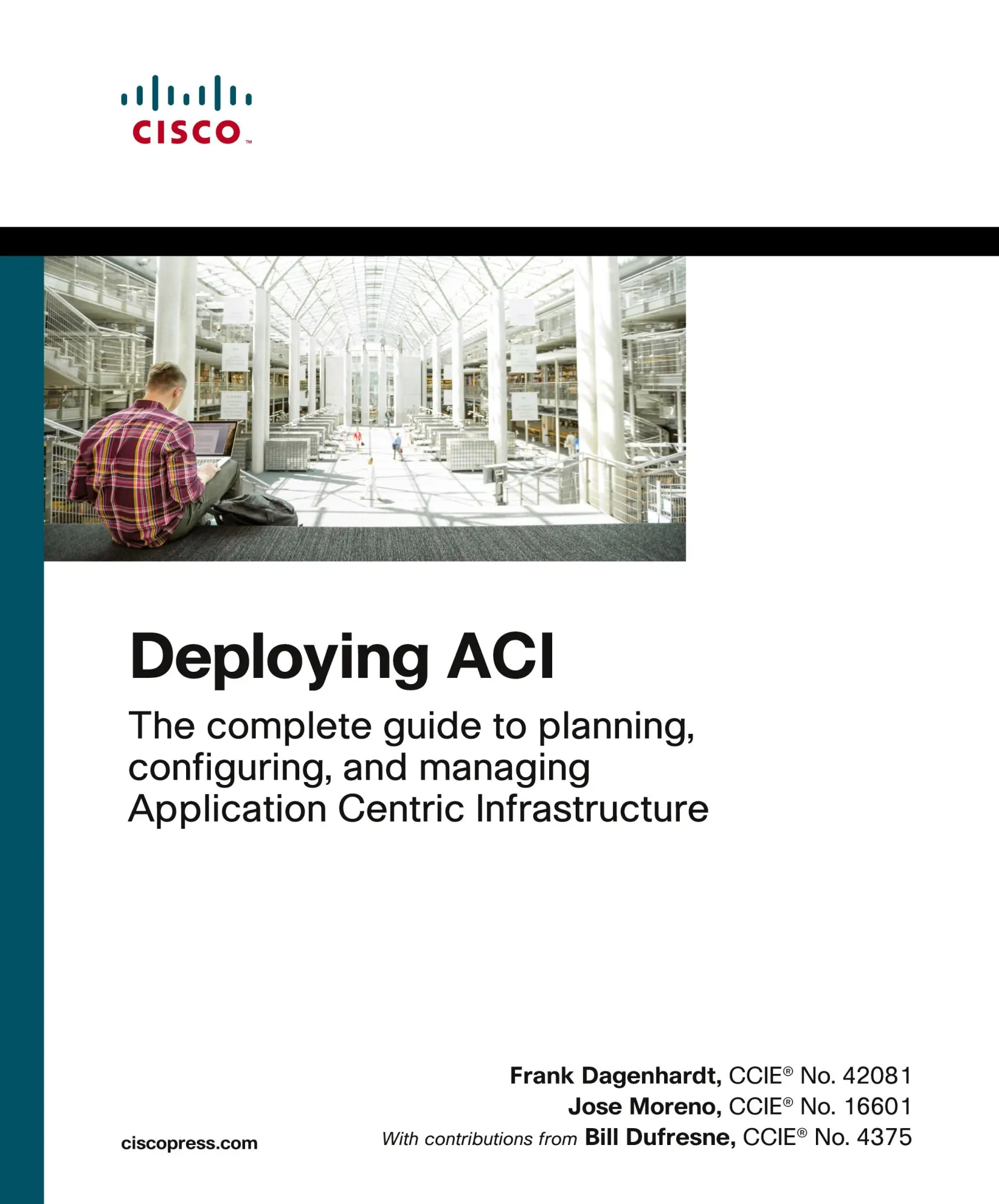 CISCO™

Deploying ACI

The complete guide to planning, configuring, and managing Application Centric Infrastructure

Frank Dagenhardt, CCIE® No. 42081
Jose Moreno, CCIE® No. 16601
With contributions from Bill Dufresne, CCIE® No. 4375

ciscopress.com